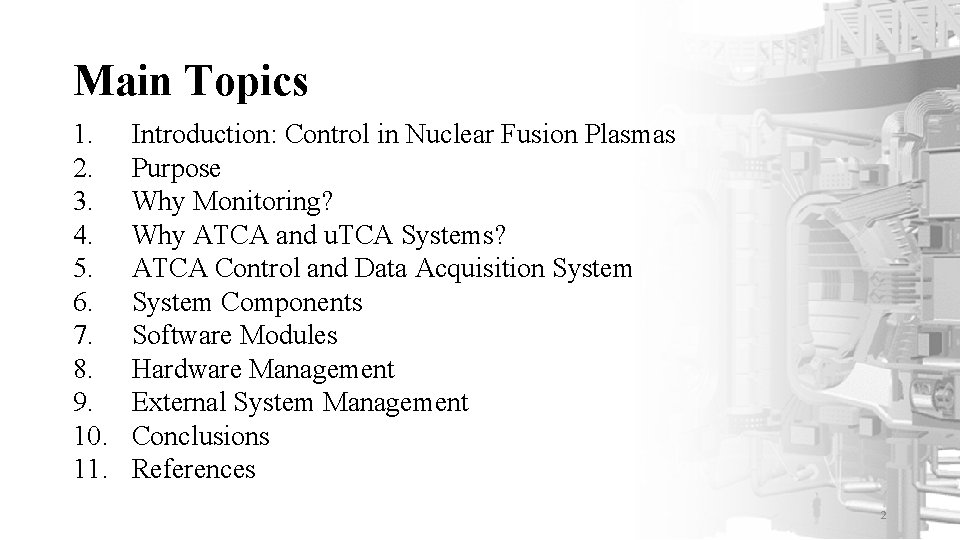 Main Topics

1. Introduction: Control in Nuclear Fusion Plasmas
2. Purpose
3. Why Monitoring?
4. Why ATCA and uTCA Systems?
5. ATCA Control and Data Acquisition System
6. System Components
7. Software Modules
8. Hardware Management
9. External System Management
10. Conclusions
11. References

2